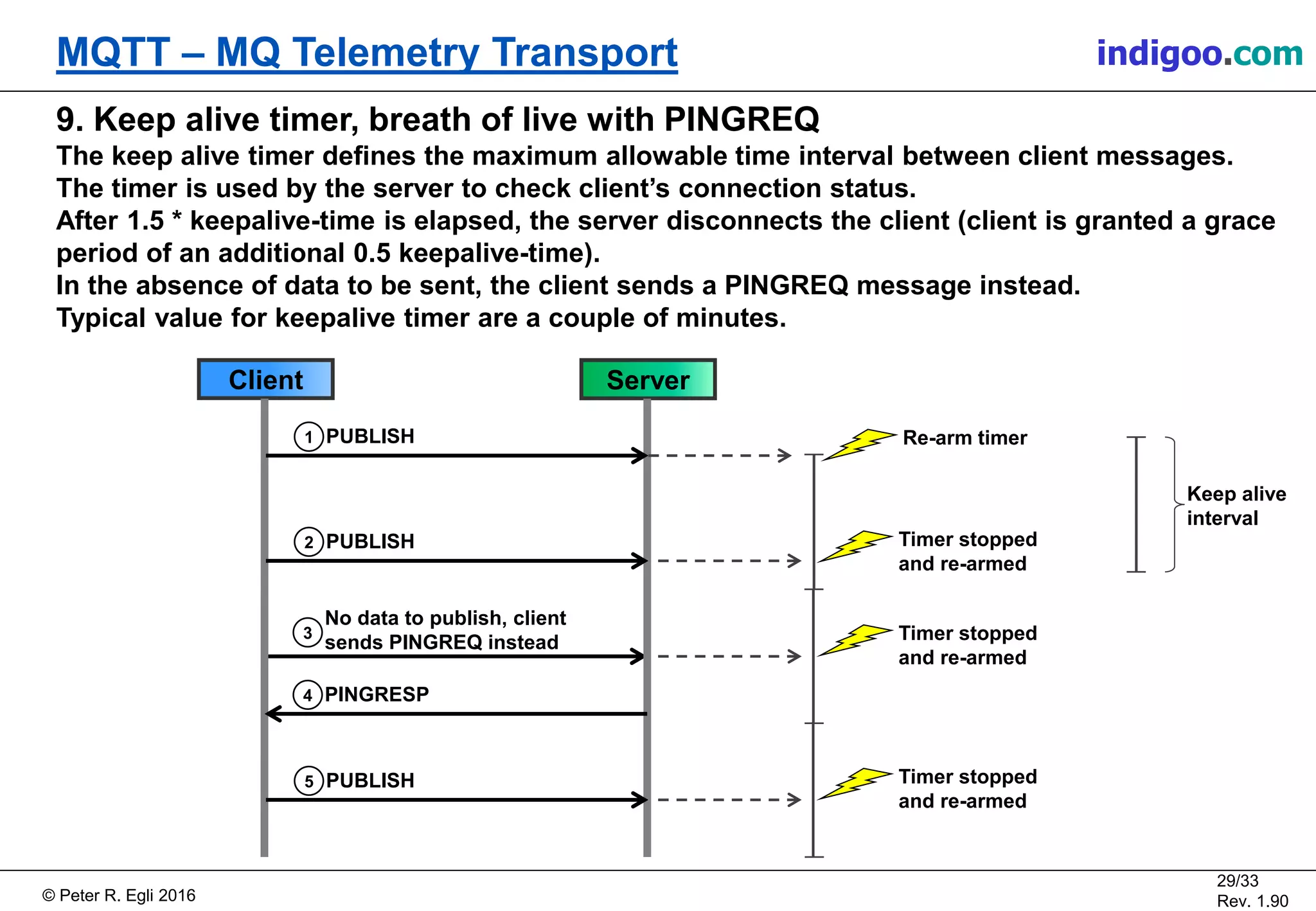 MQTT – MQ Telemetry Transport

indigoo.com

9. Keep alive timer, breath of live with PINGREQ

The keep alive timer defines the maximum allowable time interval between client messages.
The timer is used by the server to check client's connection status.
After 1.5 * keepalive-time is elapsed, the server disconnects the client (client is granted a grace period of an additional 0.5 keepalive-time).
In the absence of data to be sent, the client sends a PINGREQ message instead.
Typical value for keepalive timer are a couple of minutes.

Client

Server

1 PUBLISH

Re-arm timer

Keep alive interval

2 PUBLISH

Timer stopped and re-armed

3 No data to publish, client sends PINGREQ instead

Timer stopped and re-armed

4 PINGRESP

5 PUBLISH

Timer stopped and re-armed

© Peter R. Egli 2016

29/33
Rev. 1.90